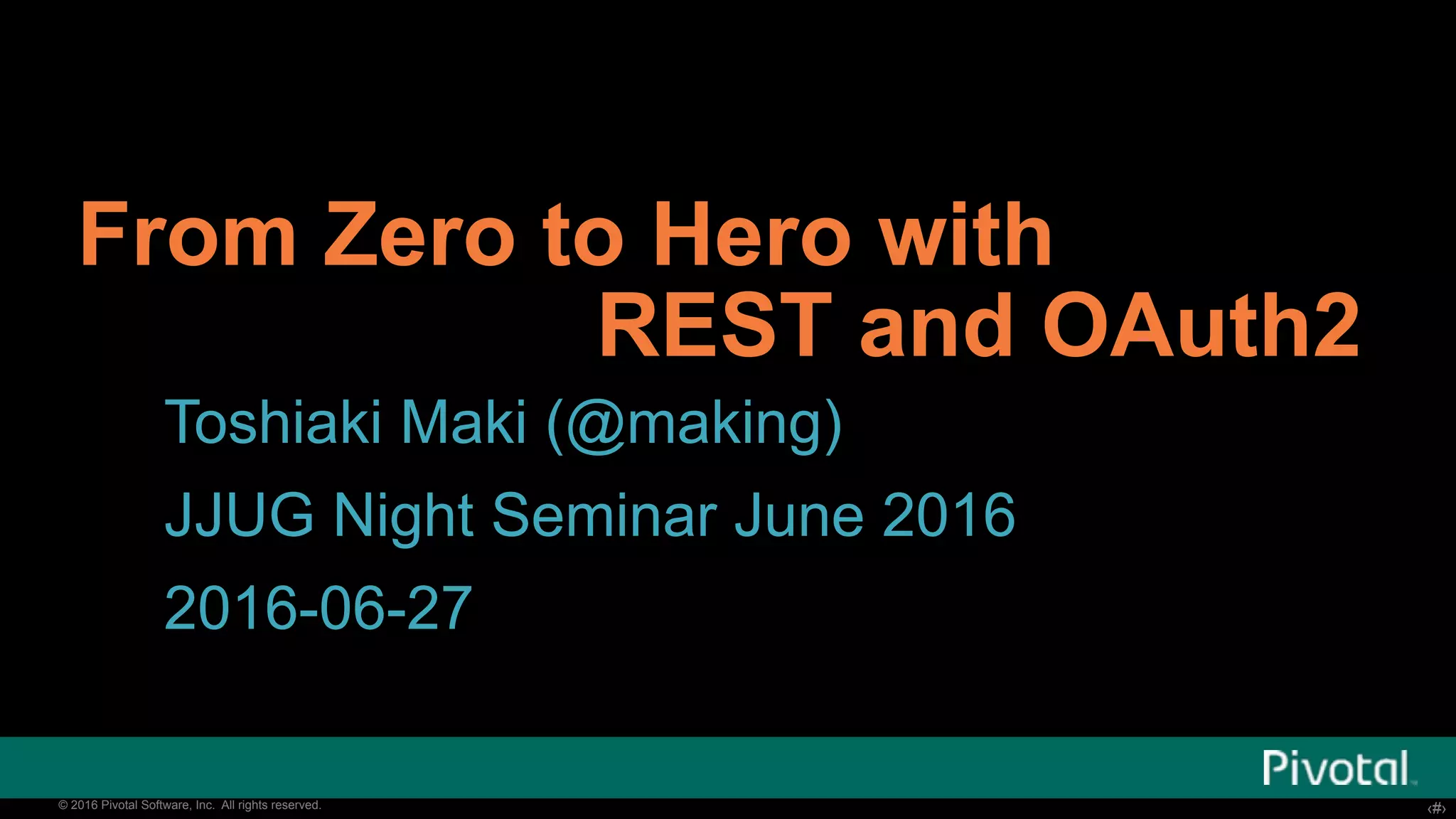 From Zero to Hero with REST and OAuth2

Toshiaki Maki (@making)

JJUG Night Seminar June 2016

2016-06-27

Pivotal

© 2016 Pivotal Software, Inc. All rights reserved.

‹#›